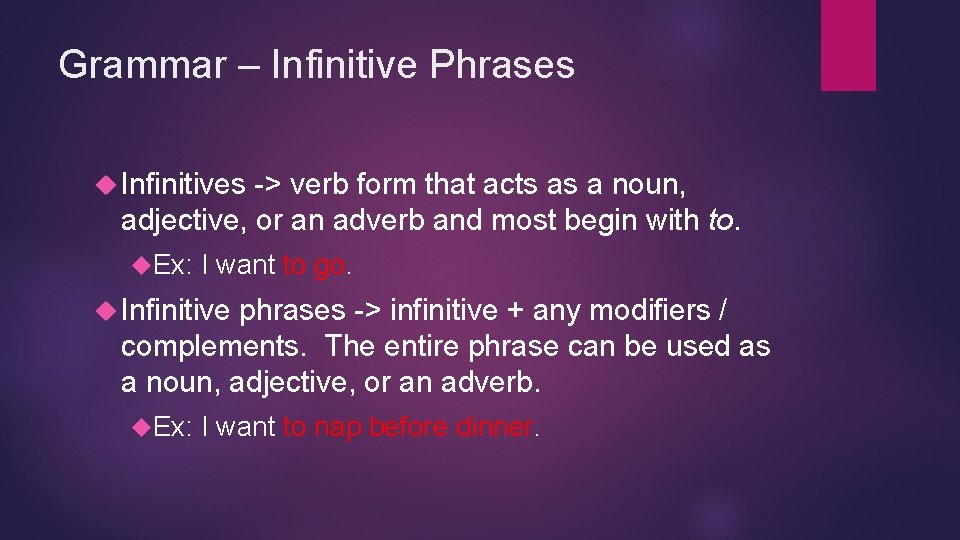 Grammar – Infinitive Phrases

Infinitives -> verb form that acts as a noun, adjective, or an adverb and most begin with to.

Ex: I want to go.

Infinitive phrases -> infinitive + any modifiers / complements. The entire phrase can be used as a noun, adjective, or an adverb.

Ex: I want to nap before dinner.